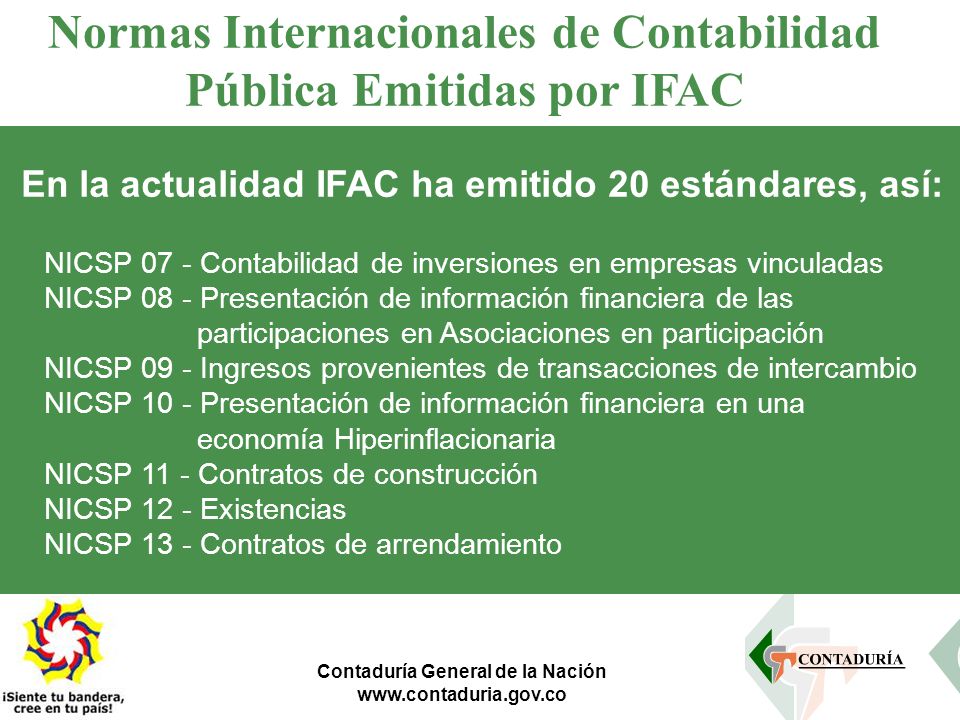 Normas Internacionales de Contabilidad Pública Emitidas por IFAC

En la actualidad IFAC ha emitido 20 estándares, así:

NICSP 07 - Contabilidad de inversiones en empresas vinculadas
NICSP 08 - Presentación de información financiera de las participaciones en Asociaciones en participación
NICSP 09 - Ingresos provenientes de transacciones de intercambio
NICSP 10 - Presentación de información financiera en una economía Hiperinflacionaria
NICSP 11 - Contratos de construcción
NICSP 12 - Existencias
NICSP 13 - Contratos de arrendamiento

¡Siente tu bandera, cree en tu país!

Contaduría General de la Nación
www.contaduria.gov.co

CONTADURÍA